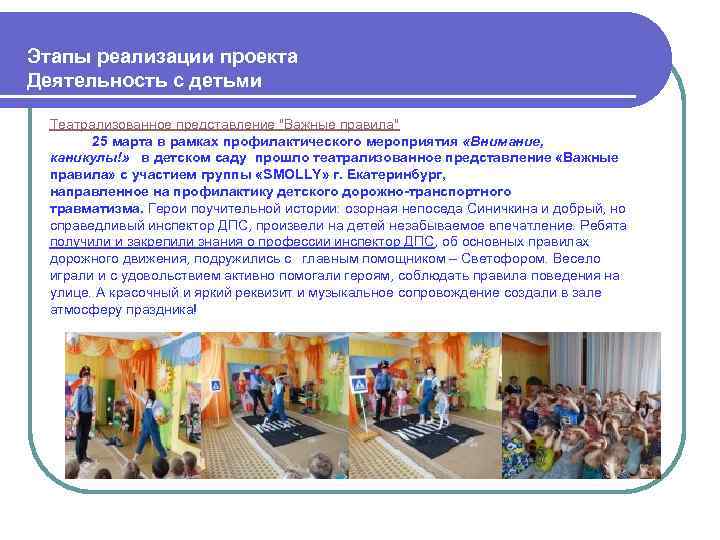 Этапы реализации проекта
Деятельность с детьми

Театрализованное представление "Важные правила"

25 марта в рамках профилактического мероприятия «Внимание, каникулы!» в детском саду прошло театрализованное представление «Важные правила» с участием группы «SMOLLY» г. Екатеринбург, направленное на профилактику детского дорожно-транспортного травматизма. Герои поучительной истории: озорная непоседа Синичкина и добрый, но справедливый инспектор ДПС, произвели на детей незабываемое впечатление. Ребята получили и закрепили знания о профессии инспектор ДПС, об основных правилах дорожного движения, подружились с главным помощником – Светофором. Весело играли и с удовольствием активно помогали героям, соблюдать правила поведения на улице. А красочный и яркий реквизит и музыкальное сопровождение создали в зале атмосферу праздника!